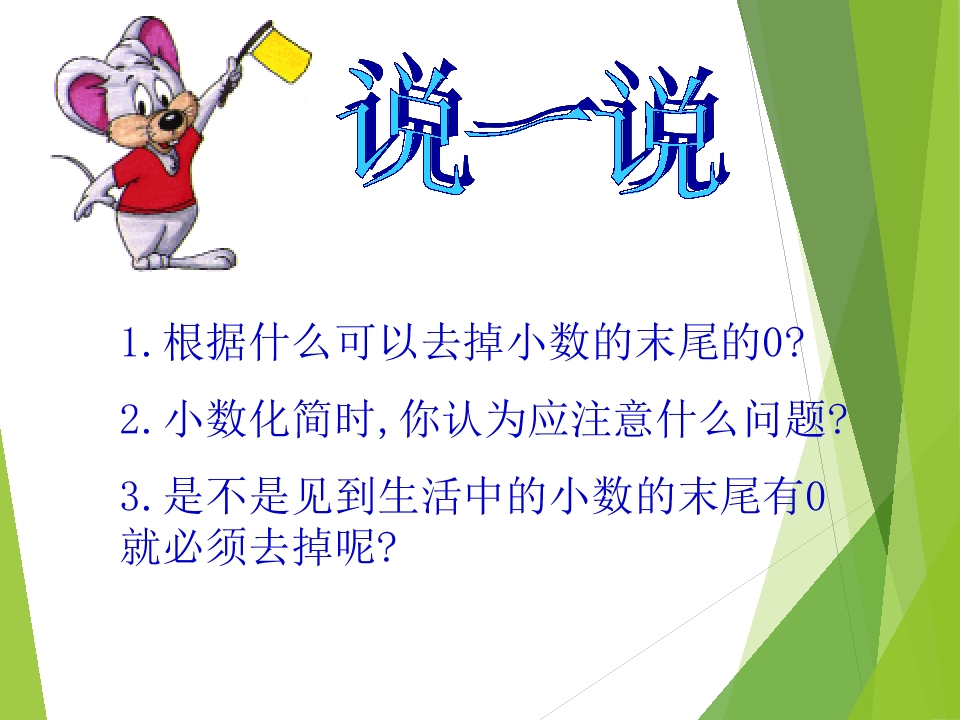 说一说

1.根据什么可以去掉小数的末尾的0?

2.小数化简时,你认为应注意什么问题?

3.是不是见到生活中的小数的末尾有0就必须去掉呢?